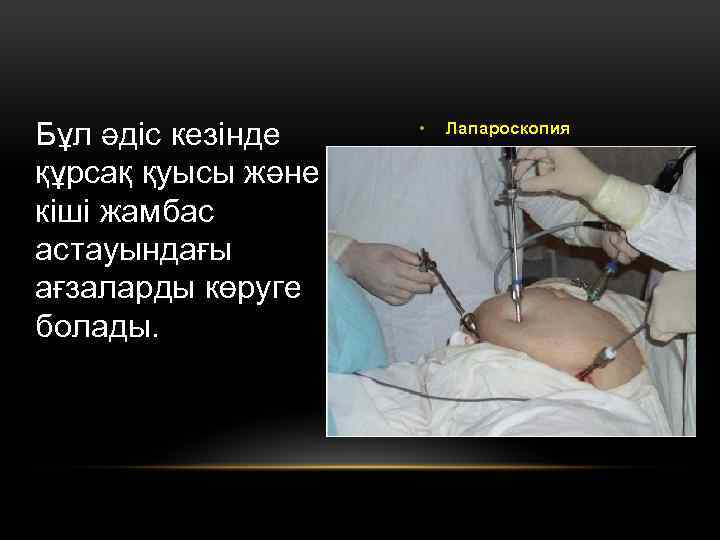 Бұл әдіс кезінде құрсақ қуысы және кіші жамбас астауындағы ағзаларды көруге болады.

• Лапароскопия